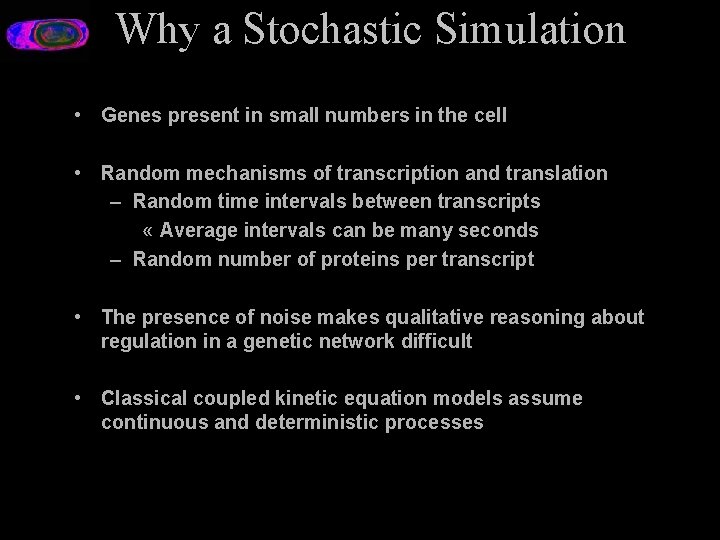 Why a Stochastic Simulation

• Genes present in small numbers in the cell

• Random mechanisms of transcription and translation
– Random time intervals between transcripts
« Average intervals can be many seconds
– Random number of proteins per transcript

• The presence of noise makes qualitative reasoning about regulation in a genetic network difficult

• Classical coupled kinetic equation models assume continuous and deterministic processes